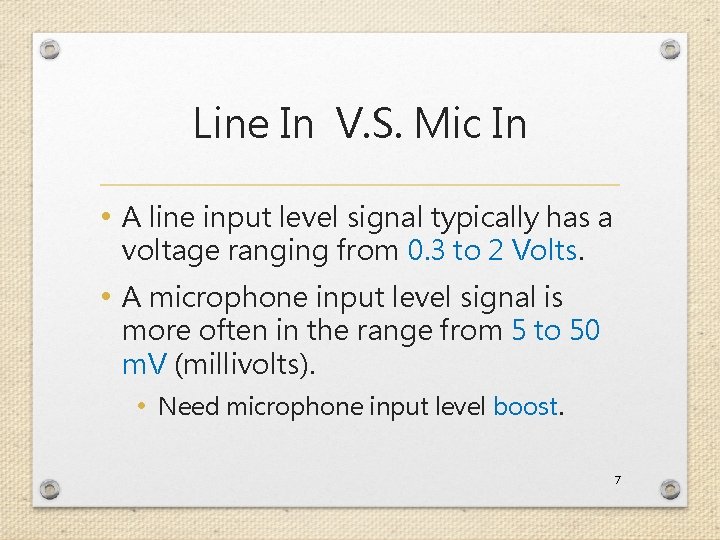 Line In  V.S. Mic In

• A line input level signal typically has a voltage ranging from 0.3 to 2 Volts.

• A microphone input level signal is more often in the range from 5 to 50 mV (millivolts).

  • Need microphone input level boost.

7